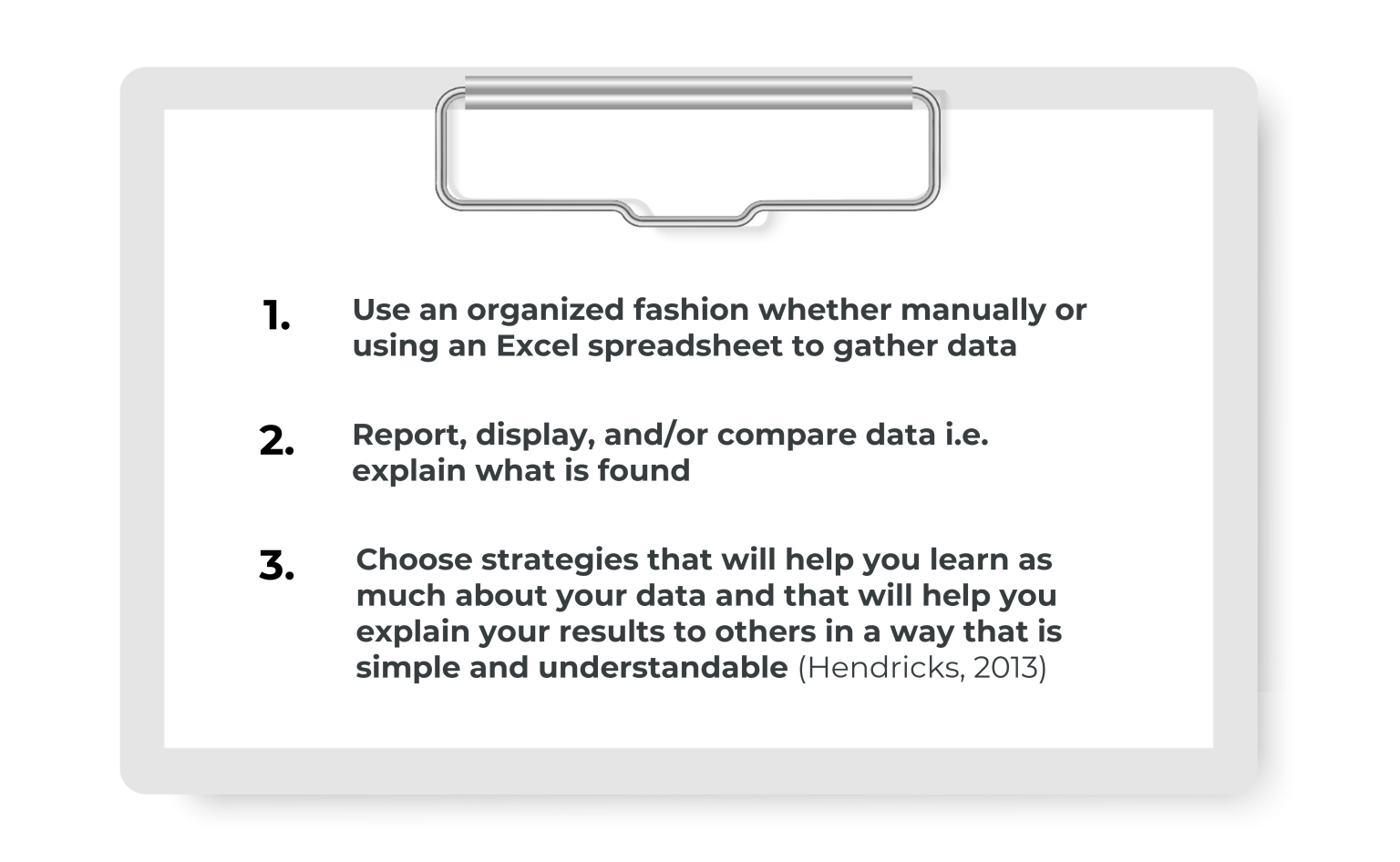 1. Use an organized fashion whether manually or using an Excel spreadsheet to gather data

2. Report, display, and/or compare data i.e. explain what is found

3. Choose strategies that will help you learn as much about your data and that will help you explain your results to others in a way that is simple and understandable (Hendricks, 2013)